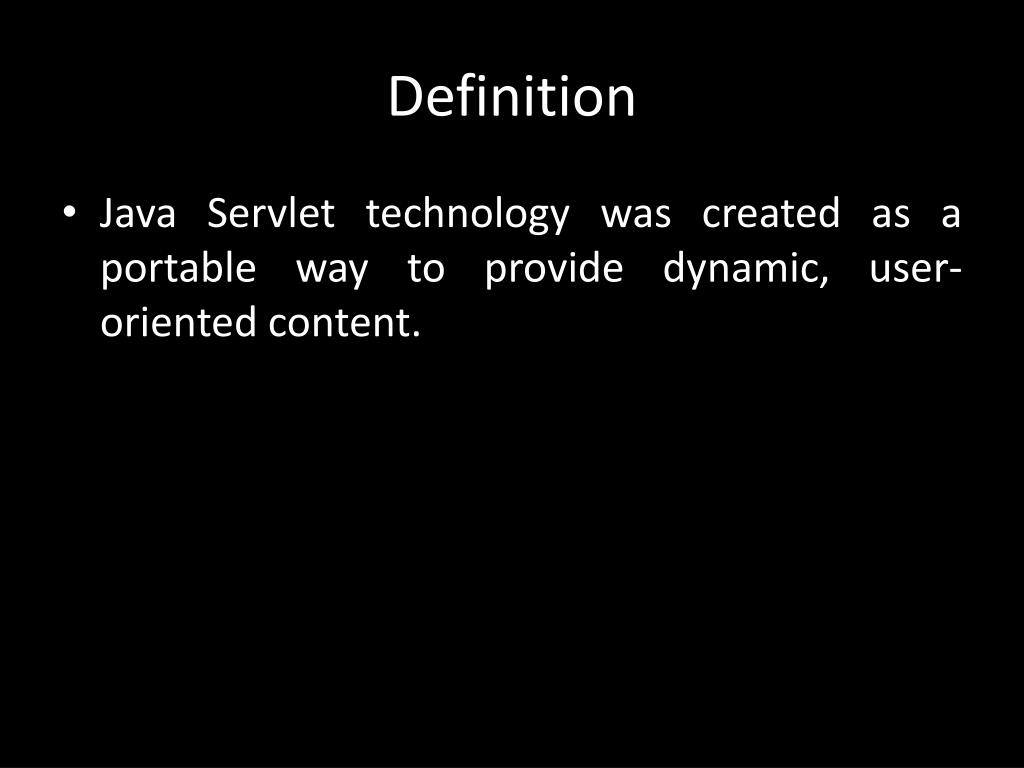 Definition

• Java Servlet technology was created as a portable way to provide dynamic, user-oriented content.